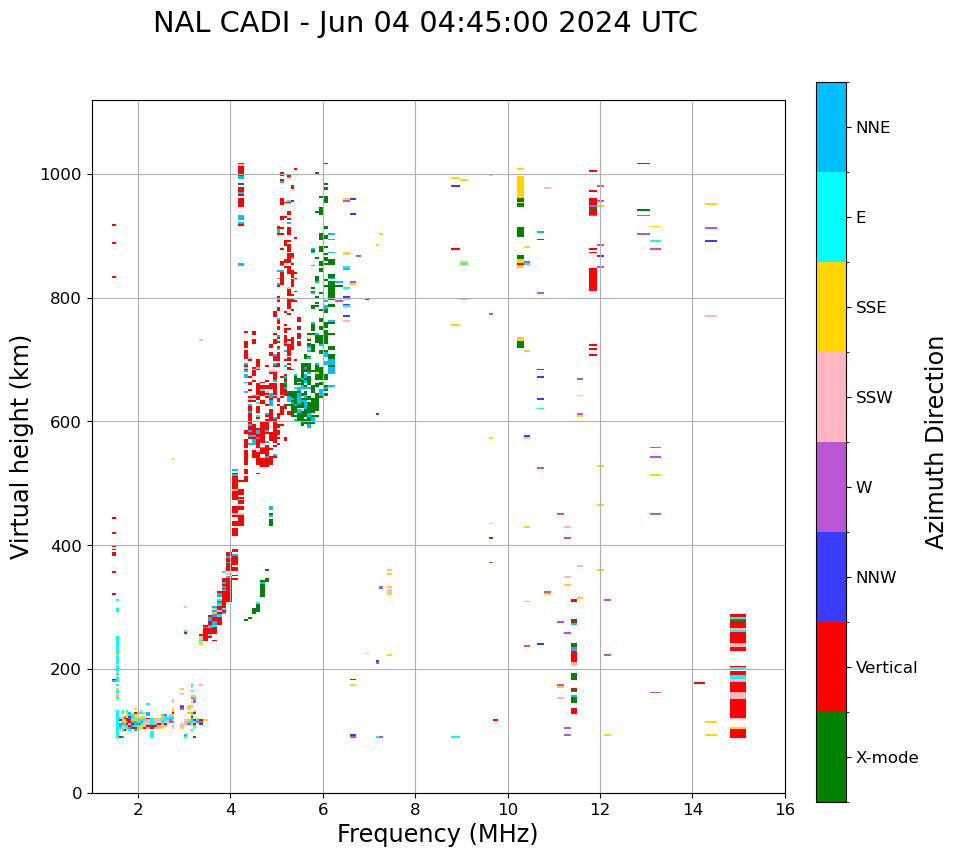 NAL CADI - Jun 04 04:45:00 2024 UTC

Virtual height (km)

1000
800
600
400
200
0

2
4
6
8
10
12
14
16

Frequency (MHz)

NNE
E
SSE
SSW
W
NNW
Vertical
X-mode

Azimuth Direction